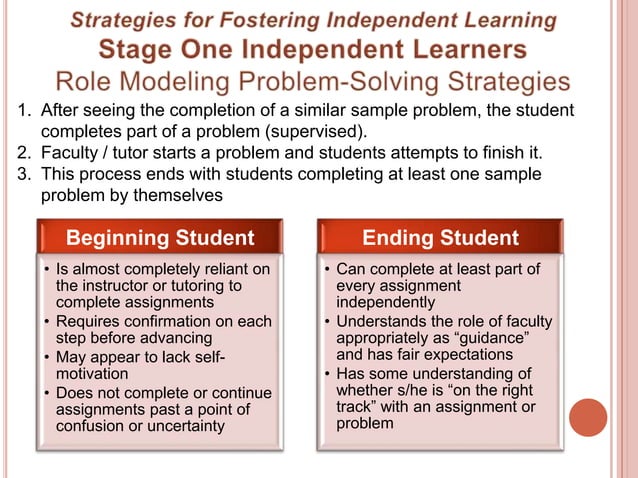 Strategies for Fostering Independent Learning
Stage One Independent Learners
Role Modeling Problem-Solving Strategies

1. After seeing the completion of a similar sample problem, the student completes part of a problem (supervised).
2. Faculty / tutor starts a problem and students attempts to finish it.
3. This process ends with students completing at least one sample problem by themselves

Beginning Student

• Is almost completely reliant on the instructor or tutoring to complete assignments
• Requires confirmation on each step before advancing
• May appear to lack self-motivation
• Does not complete or continue assignments past a point of confusion or uncertainty

Ending Student

• Can complete at least part of every assignment independently
• Understands the role of faculty appropriately as “guidance” and has fair expectations
• Has some understanding of whether s/he is “on the right track” with an assignment or problem